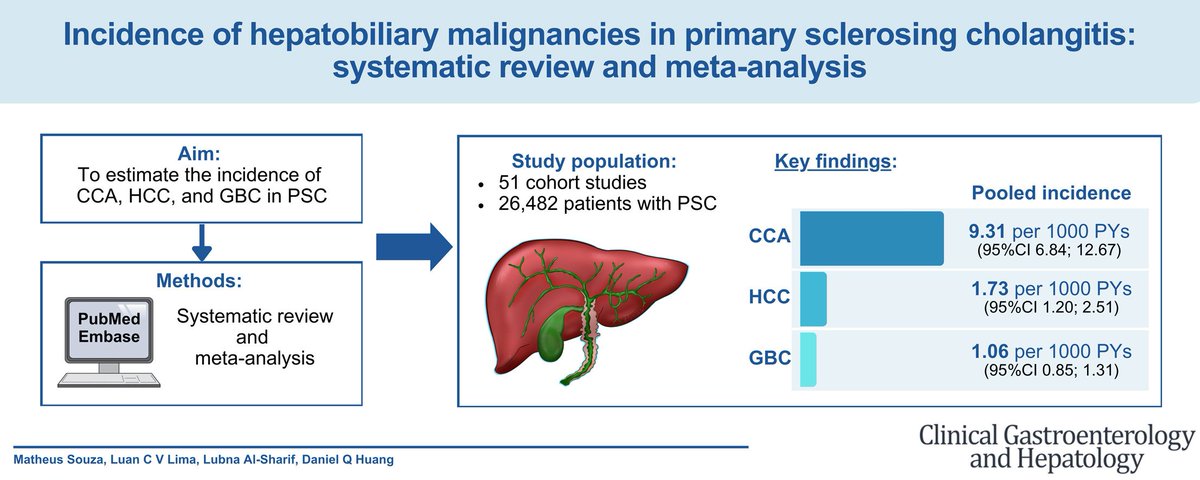 Incidence of hepatobiliary malignancies in primary sclerosing cholangitis: systematic review and meta-analysis

Aim:
To estimate the incidence of CCA, HCC, and GBC in PSC

Methods:
PubMed
Embase
Systematic review and meta-analysis

Study population:
• 51 cohort studies
• 26,482 patients with PSC

Key findings:

Pooled incidence

CCA 9.31 per 1000 PYs (95%CI 6.84; 12.67)

HCC 1.73 per 1000 PYs (95%CI 1.20; 2.51)

GBC 1.06 per 1000 PYs (95%CI 0.85; 1.31)

Matheus Souza, Luan C V Lima, Lubna Al-Sharif, Daniel Q Huang

Clinical Gastroenterology and Hepatology